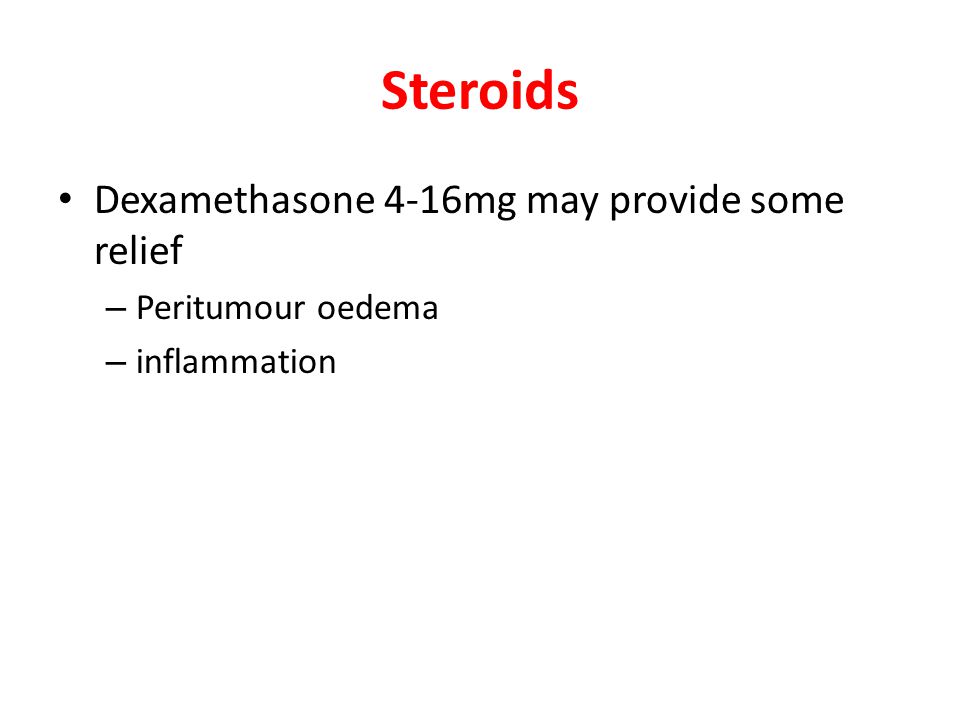 Steroids

• Dexamethasone 4-16mg may provide some relief
– Peritumour oedema
– inflammation